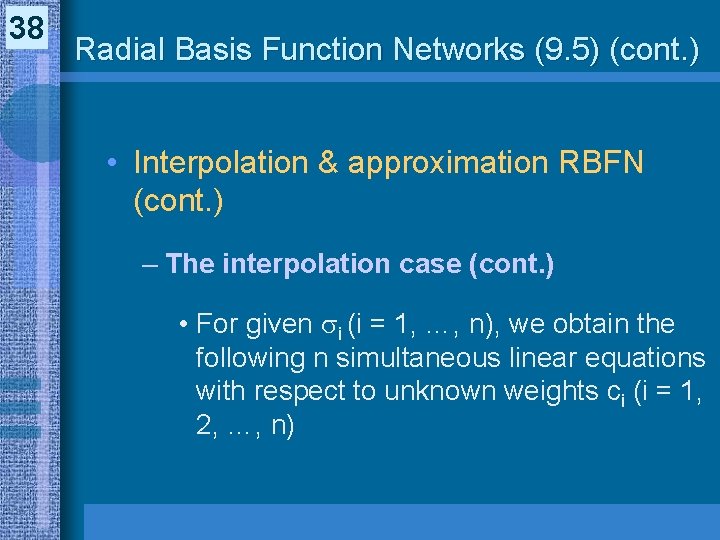 38

Radial Basis Function Networks (9.5) (cont.)

• Interpolation & approximation RBFN (cont.)

– The interpolation case (cont.)

• For given $\sigma_i$ (i = 1, …, n), we obtain the following n simultaneous linear equations with respect to unknown weights $c_i$ (i = 1, 2, …, n)